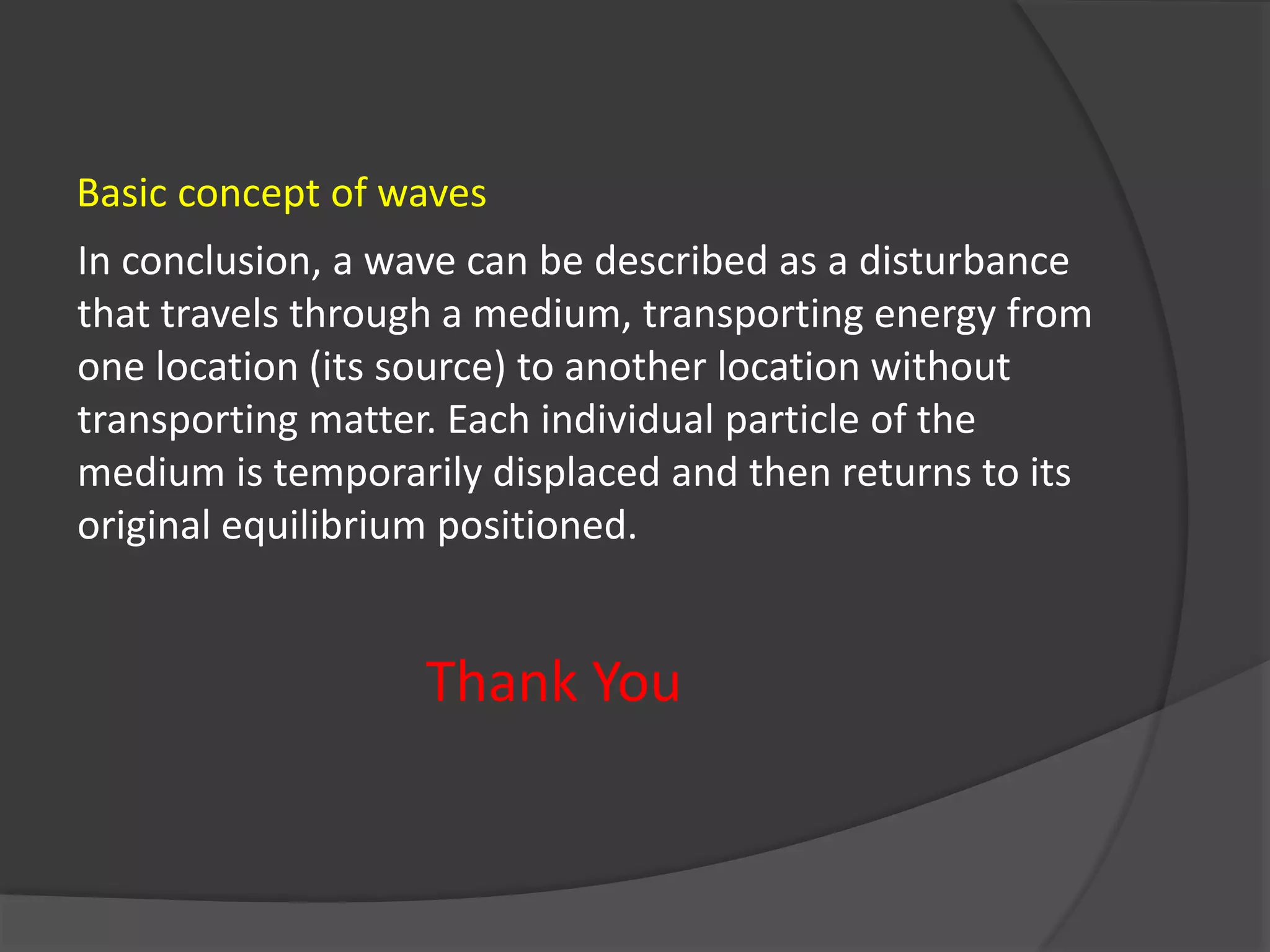 Basic concept of waves

In conclusion, a wave can be described as a disturbance that travels through a medium, transporting energy from one location (its source) to another location without transporting matter. Each individual particle of the medium is temporarily displaced and then returns to its original equilibrium positioned.

Thank You